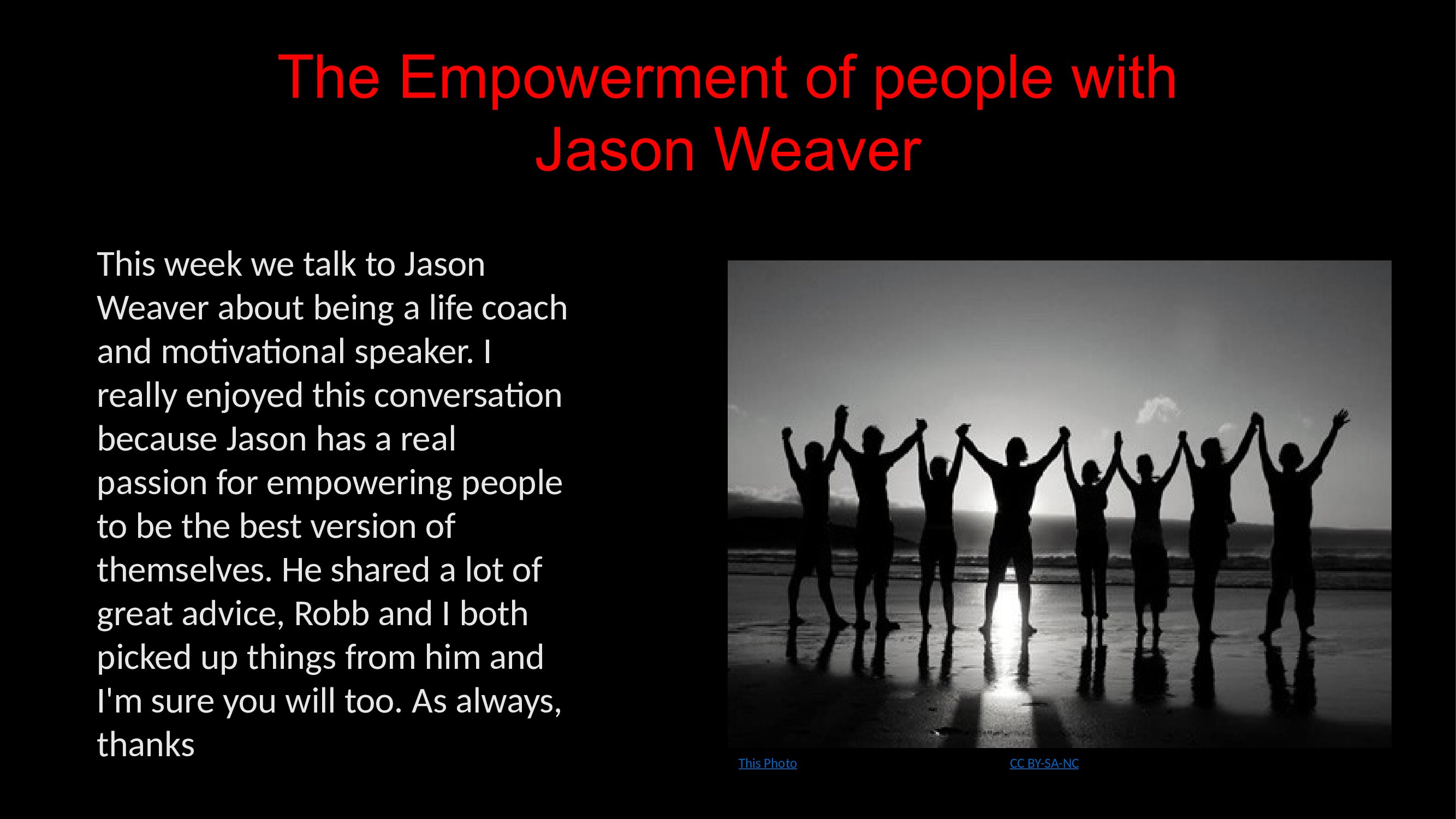 The Empowerment of people with Jason Weaver

This week we talk to Jason Weaver about being a life coach and motivational speaker. I really enjoyed this conversation because Jason has a real passion for empowering people to be the best version of themselves. He shared a lot of great advice, Robb and I both picked up things from him and I'm sure you will too. As always, thanks

This Photo CC BY-SA-NC